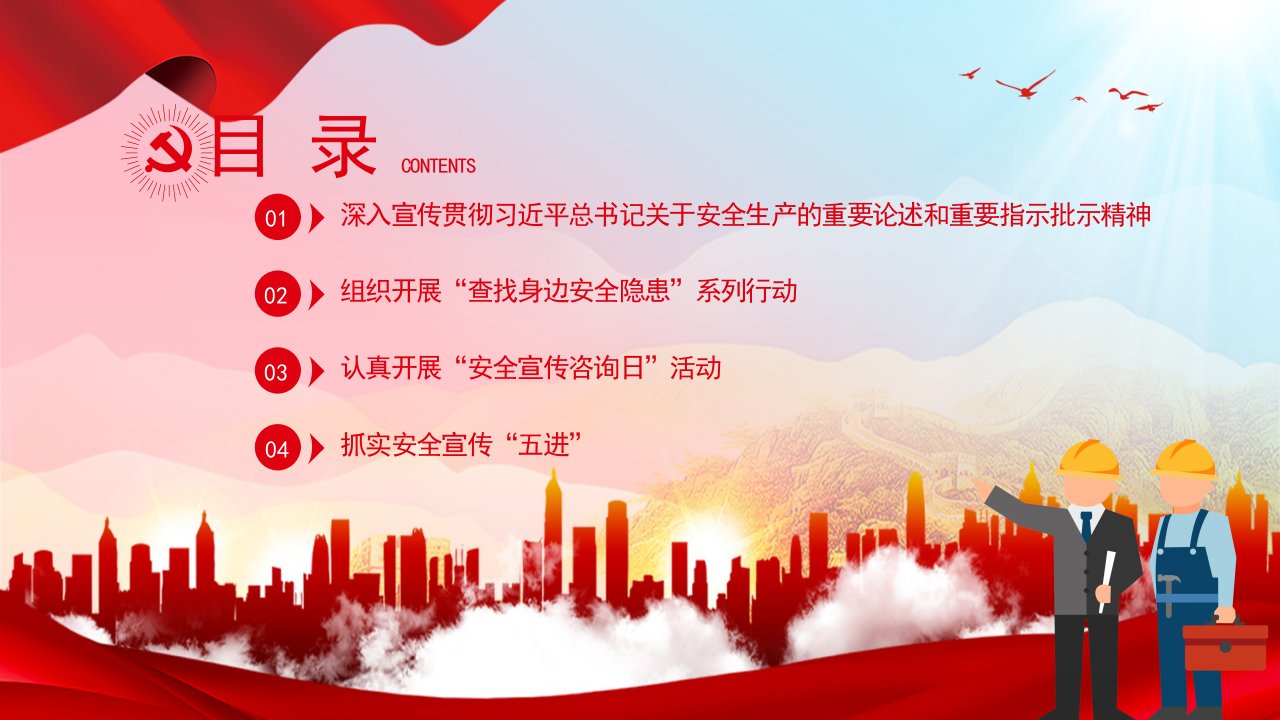 目 录 CONTENTS

01 深入宣传贯彻习近平总书记关于安全生产的重要论述和重要指示批示精神

02 组织开展“查找身边安全隐患”系列行动

03 认真开展“安全宣传咨询日”活动

04 抓实安全宣传“五进”